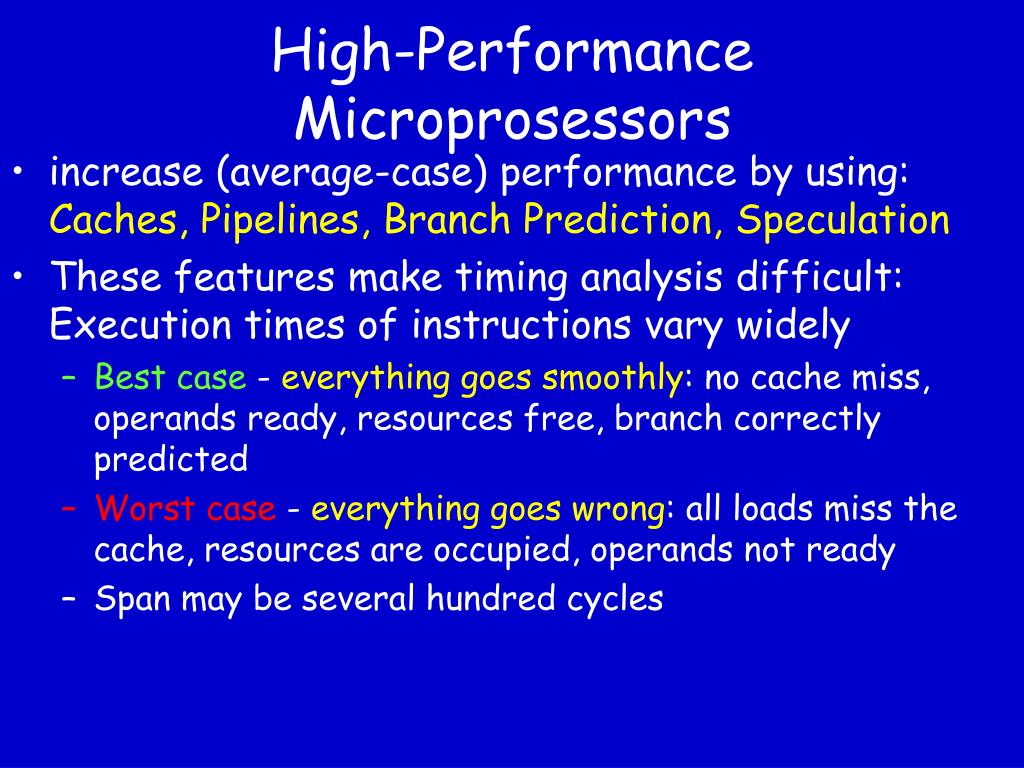 High-Performance Microprosessors

• increase (average-case) performance by using: Caches, Pipelines, Branch Prediction, Speculation

• These features make timing analysis difficult: Execution times of instructions vary widely

– Best case - everything goes smoothly: no cache miss, operands ready, resources free, branch correctly predicted

– Worst case - everything goes wrong: all loads miss the cache, resources are occupied, operands not ready

– Span may be several hundred cycles